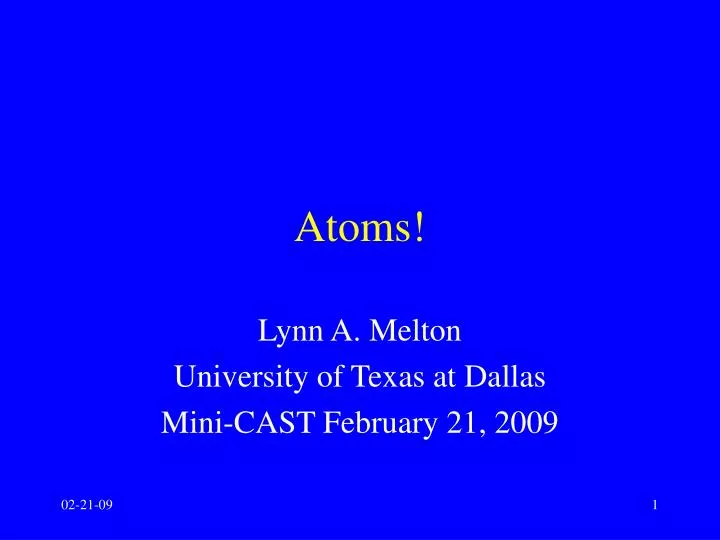 Atoms!

Lynn A. Melton
University of Texas at Dallas
Mini-CAST February 21, 2009

02-21-09

1